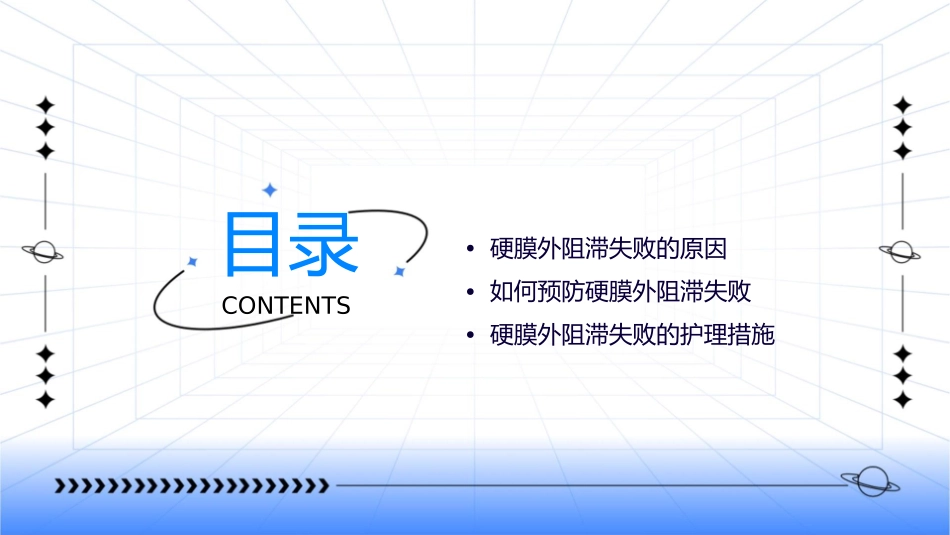 目录
CONTENTS

• 硬膜外阻滞失败的原因
• 如何预防硬膜外阻滞失败
• 硬膜外阻滞失败的护理措施